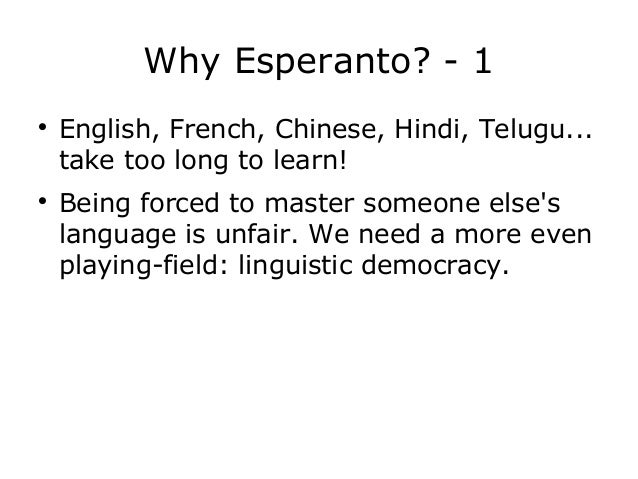 Why Esperanto? - 1

• English, French, Chinese, Hindi, Telugu... take too long to learn!

• Being forced to master someone else's language is unfair. We need a more even playing-field: linguistic democracy.